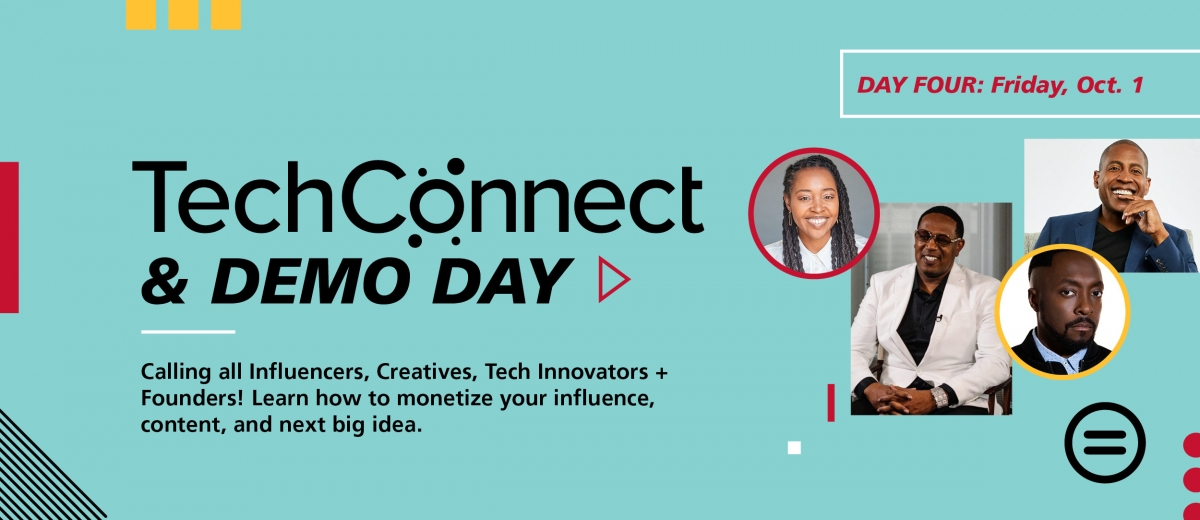 DAY FOUR: Friday, Oct. 1

TechConnect
& DEMO DAY

Calling all Influencers, Creatives, Tech Innovators + Founders! Learn how to monetize your influence, content, and next big idea.